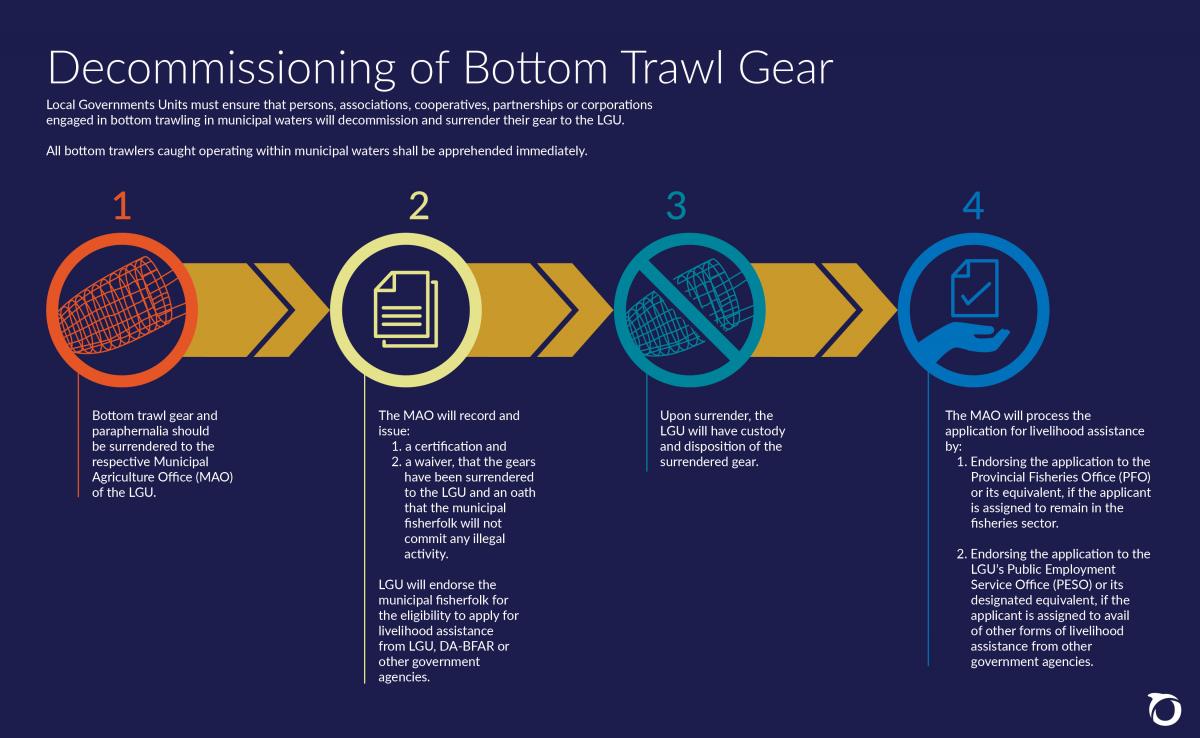 Decommissioning of Bottom Trawl Gear

Local Governments Units must ensure that persons, associations, cooperatives, partnerships or corporations engaged in bottom trawling in municipal waters will decommission and surrender their gear to the LGU.

All bottom trawlers caught operating within municipal waters shall be apprehended immediately.

1

Bottom trawl gear and paraphernalia should be surrendered to the respective Municipal Agriculture Office (MAO) of the LGU.

2

The MAO will record and issue:
1. a certification and
2. a waiver, that the gears have been surrendered to the LGU and an oath that the municipal fisherfolk will not commit any illegal activity.

LGU will endorse the municipal fisherfolk for the eligibility to apply for livelihood assistance from LGU, DA-BFAR or other government agencies.

3

Upon surrender, the LGU will have custody and disposition of the surrendered gear.

4

The MAO will process the application for livelihood assistance by:
1. Endorsing the application to the Provincial Fisheries Office (PFO) or its equivalent, if the applicant is assigned to remain in the fisheries sector.

2. Endorsing the application to the LGU's Public Employment Service Office (PESO) or its designated equivalent, if the applicant is assigned to avail of other forms of livelihood assistance from other government agencies.